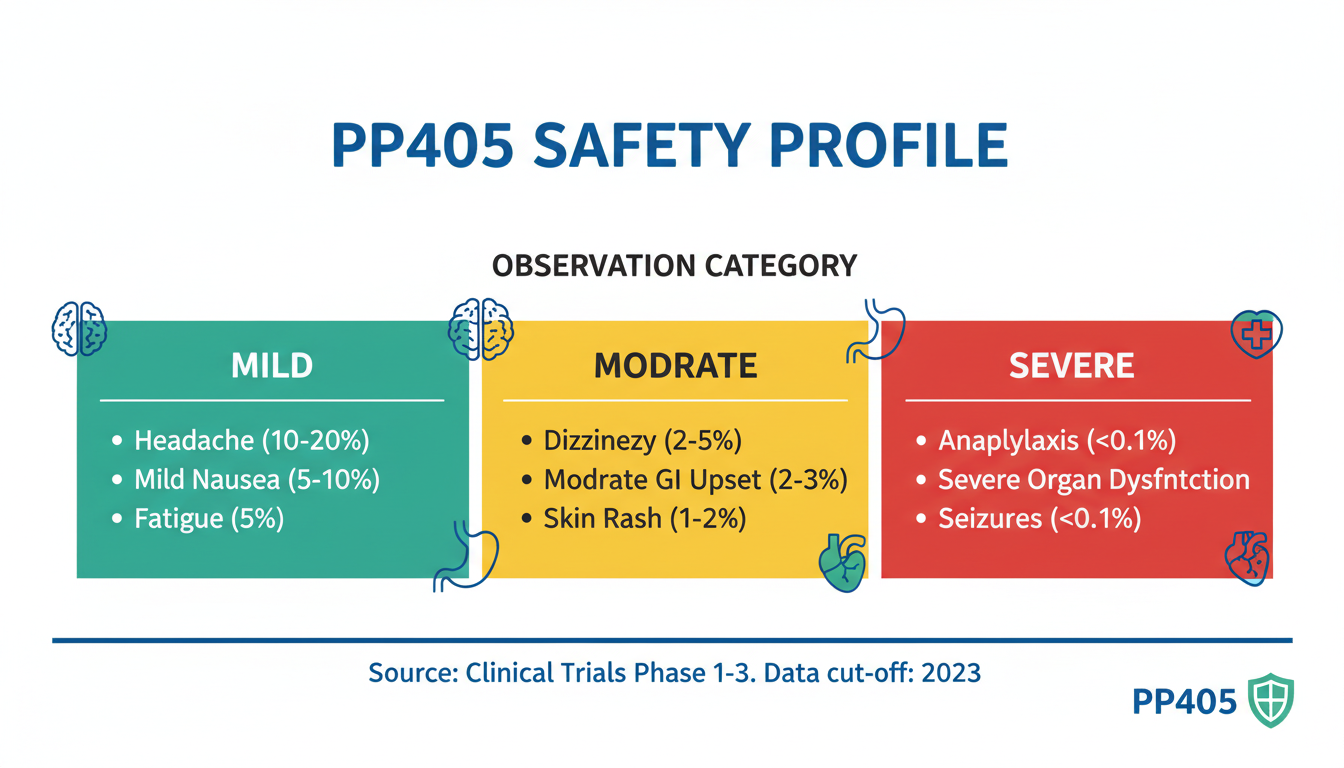 PP405 SAFETY PROFILE

OBSERVATION CATEGORY

MILD

• Headache (10-20%)
• Mild Nausea (5-10%)
• Fatigue (5%)

MODRATE

• Dizzinezy (2-5%)
• Modrate GI Upset (2-3%)
• Skin Rash (1-2%)

SEVERE

• Anaplylaxis (<0.1%)
• Severe Organ Dysfntction
• Seizures (<0.1%)

Source: Clinical Trials Phase 1-3. Data cut-off: 2023

PP405